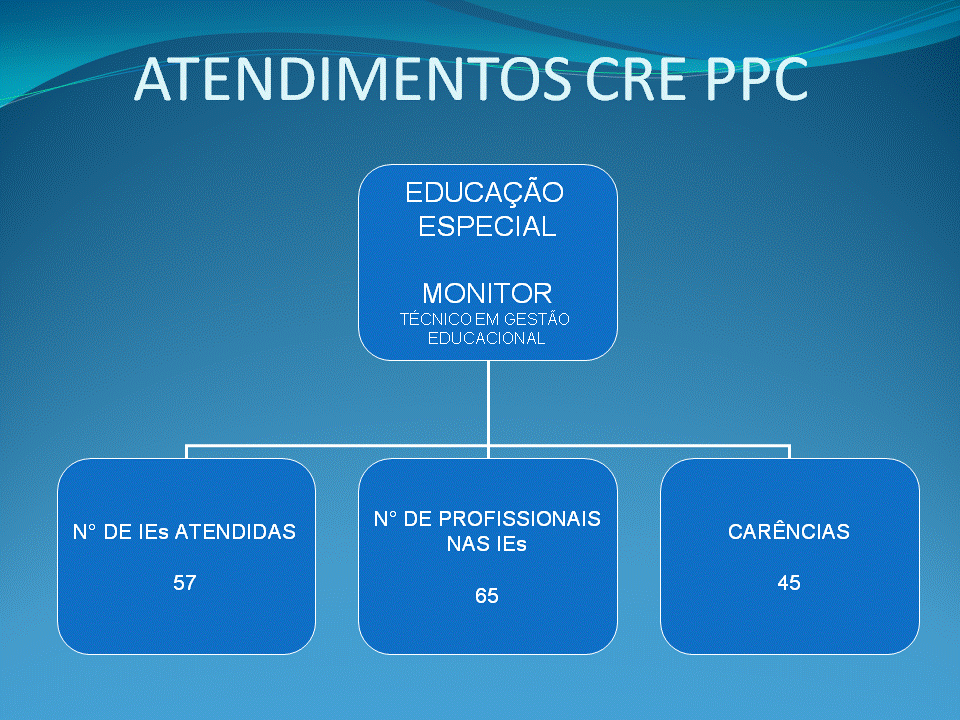 ATENDIMENTOS CRE PPC

EDUCAÇÃO ESPECIAL

MONITOR
TÉCNICO EM GESTÃO EDUCACIONAL

N° DE IEs ATENDIDAS

57

N° DE PROFISSIONAIS NAS IEs

65

CARÊNCIAS

45